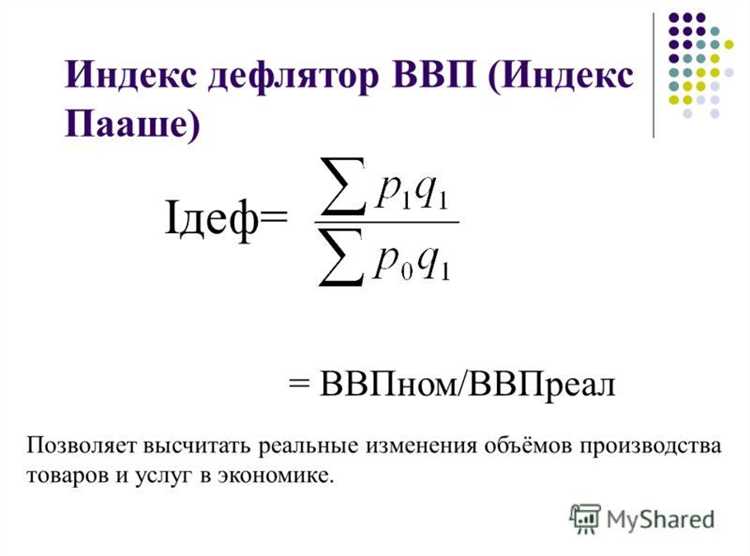 Индекс дефлятор ВВП (Индекс Пааше)

Iдеф= $\frac{\sum p_1 q_1}{\sum p_0 q_1}$

= ВВПном/ВВПреал

Позволяет высчитать реальные изменения объёмов производства товаров и услуг в экономике.

MyShared